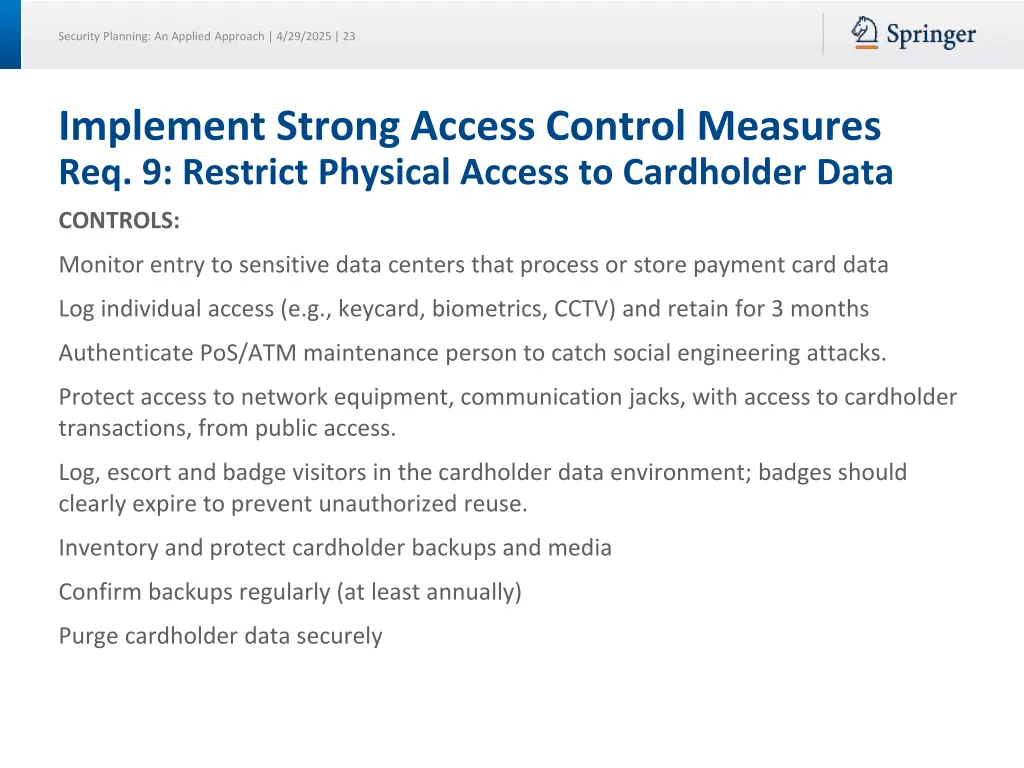 Security Planning: An Applied Approach | 4/29/2025 | 23

Springer

Implement Strong Access Control Measures
Req. 9: Restrict Physical Access to Cardholder Data

CONTROLS:

Monitor entry to sensitive data centers that process or store payment card data

Log individual access (e.g., keycard, biometrics, CCTV) and retain for 3 months

Authenticate PoS/ATM maintenance person to catch social engineering attacks.

Protect access to network equipment, communication jacks, with access to cardholder transactions, from public access.

Log, escort and badge visitors in the cardholder data environment; badges should clearly expire to prevent unauthorized reuse.

Inventory and protect cardholder backups and media

Confirm backups regularly (at least annually)

Purge cardholder data securely